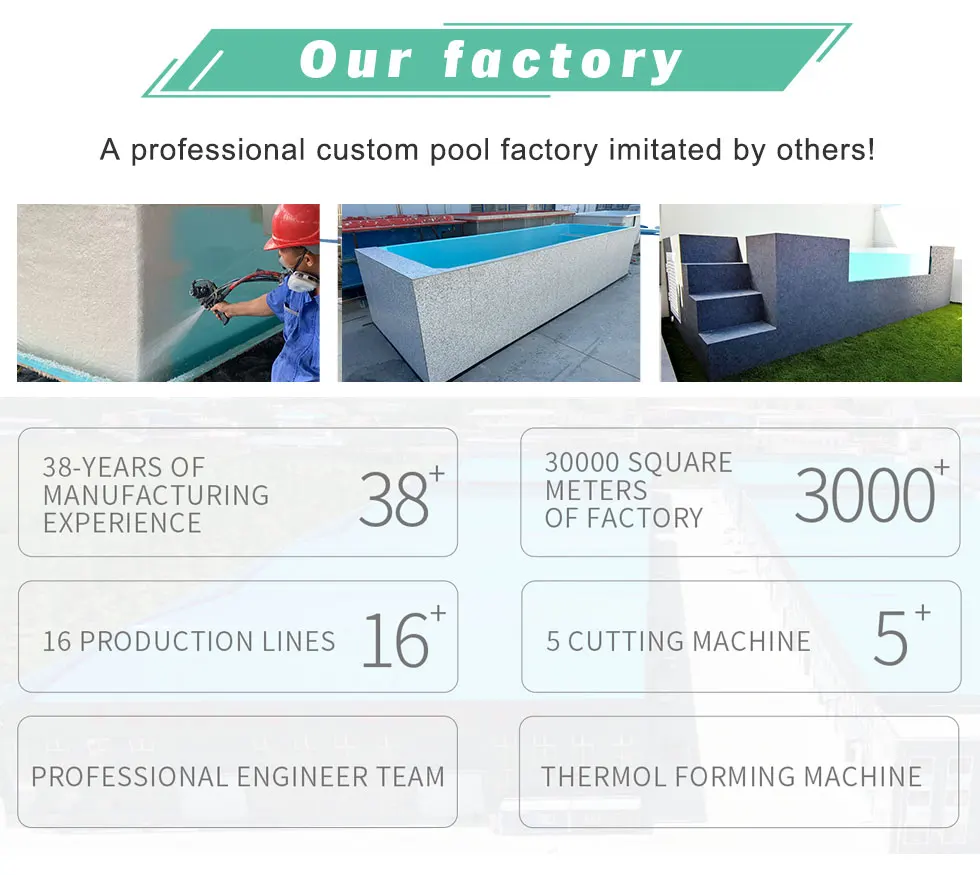 Our factory

A professional custom pool factory imitated by others!

38-YEARS OF MANUFACTURING EXPERIENCE $38^+$

30000 SQUARE METERS OF FACTORY $3000^+$

16 PRODUCTION LINES $16^+$

5 CUTTING MACHINE $5^+$

PROFESSIONAL ENGINEER TEAM

THERMOL FORMING MACHINE